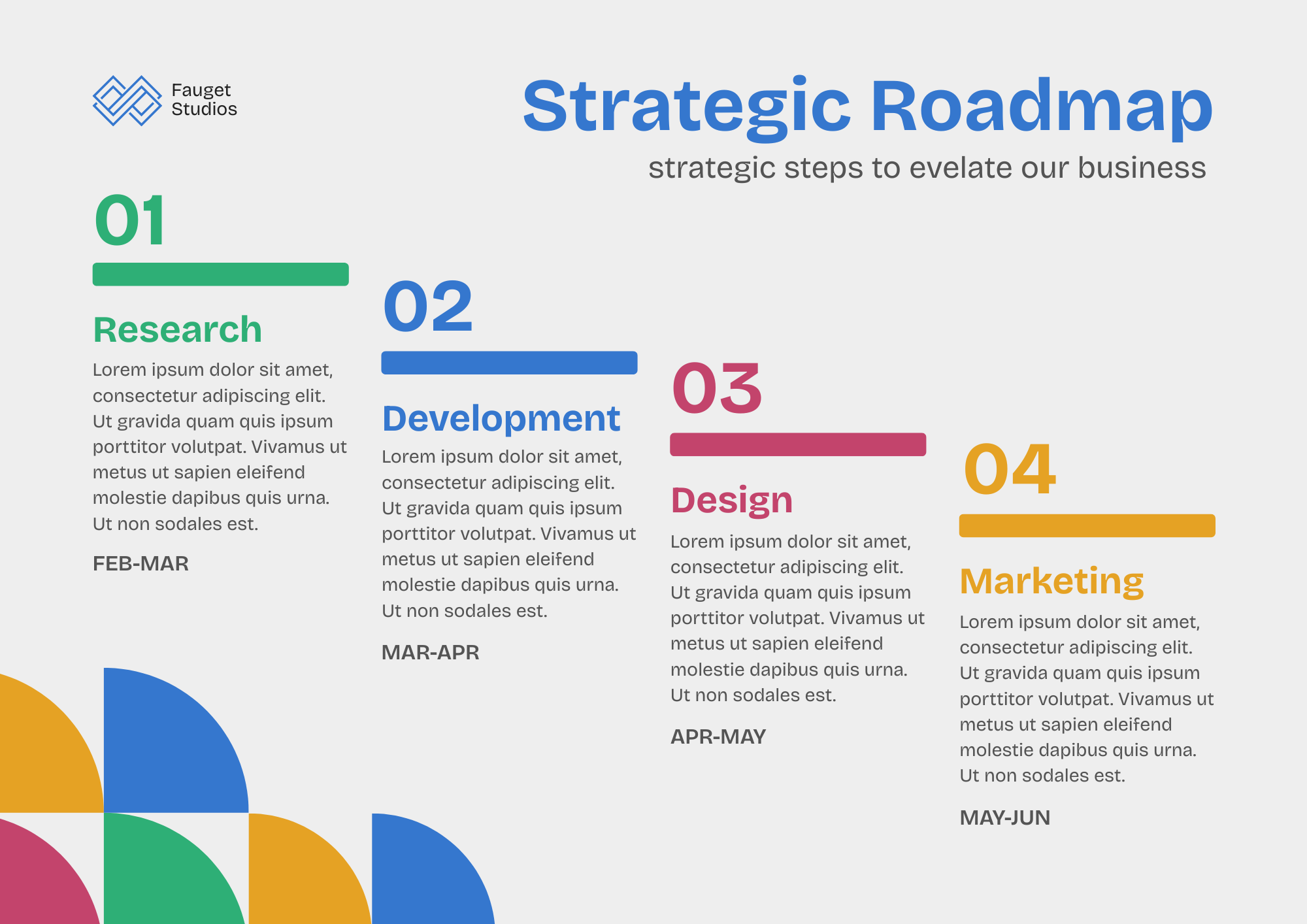 Fauget Studios

Strategic Roadmap

strategic steps to evelate our business

01

Research

Lorem ipsum dolor sit amet, consectetur adipiscing elit. Ut gravida quam quis ipsum porttitor volutpat. Vivamus ut metus ut sapien eleifend molestie dapibus quis urna. Ut non sodales est.

FEB-MAR

02

Development

Lorem ipsum dolor sit amet, consectetur adipiscing elit. Ut gravida quam quis ipsum porttitor volutpat. Vivamus ut metus ut sapien eleifend molestie dapibus quis urna. Ut non sodales est.

MAR-APR

03

Design

Lorem ipsum dolor sit amet, consectetur adipiscing elit. Ut gravida quam quis ipsum porttitor volutpat. Vivamus ut metus ut sapien eleifend molestie dapibus quis urna. Ut non sodales est.

APR-MAY

04

Marketing

Lorem ipsum dolor sit amet, consectetur adipiscing elit. Ut gravida quam quis ipsum porttitor volutpat. Vivamus ut metus ut sapien eleifend molestie dapibus quis urna. Ut non sodales est.

MAY-JUN